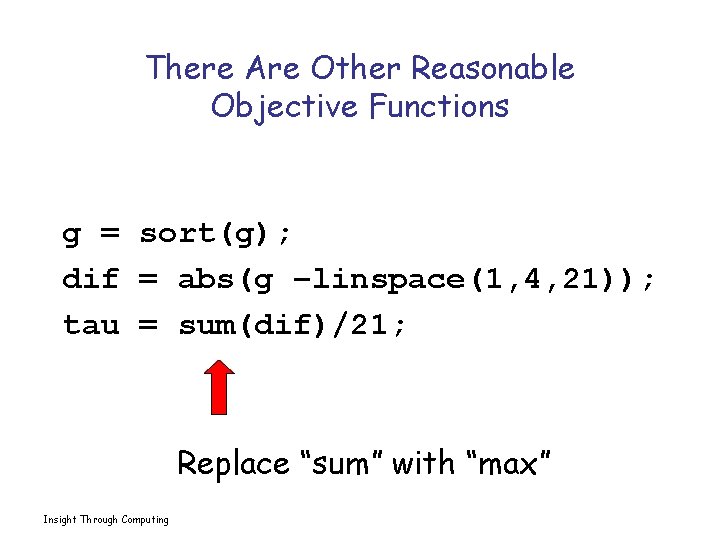 There Are Other Reasonable Objective Functions

g = sort(g);
dif = abs(g -linspace(1,4,21));
tau = sum(dif)/21;

Replace “sum” with “max”

Insight Through Computing